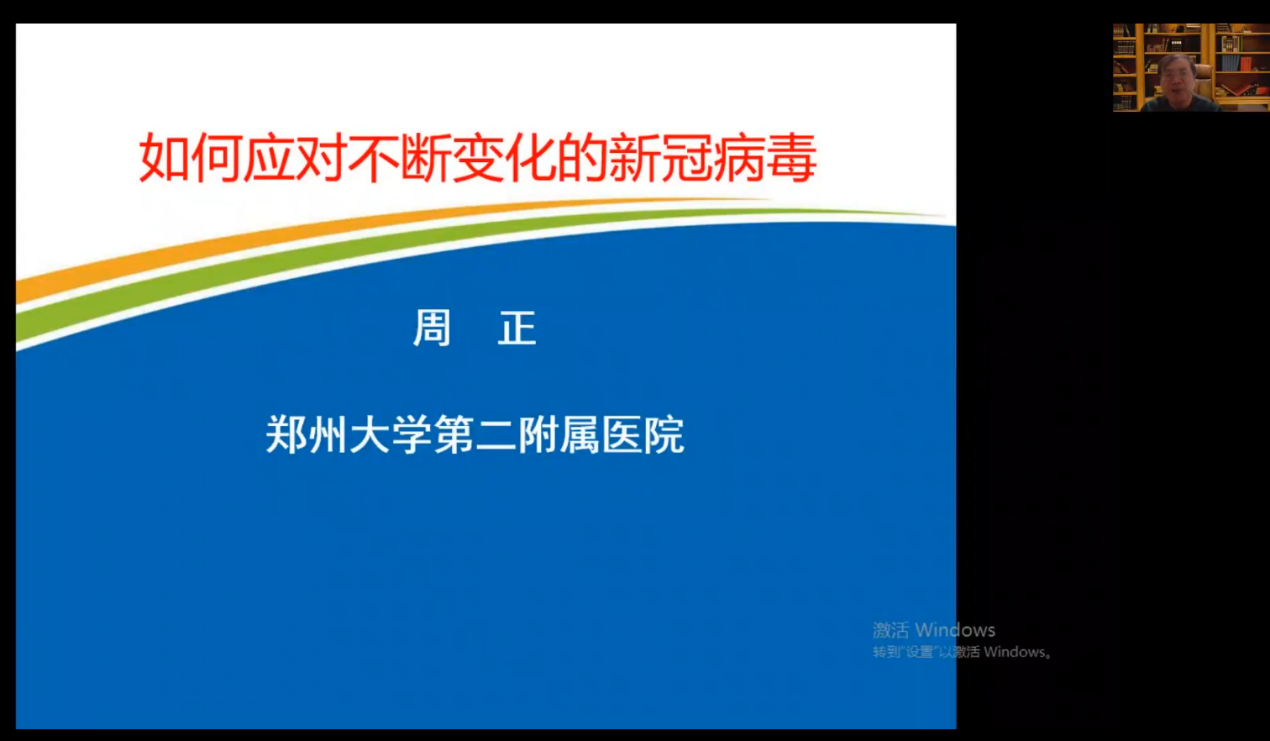 如何应对不断变化的新冠病毒

周 正

郑州大学第二附属医院

激活 Windows
转到"设置"以激活 Windows。